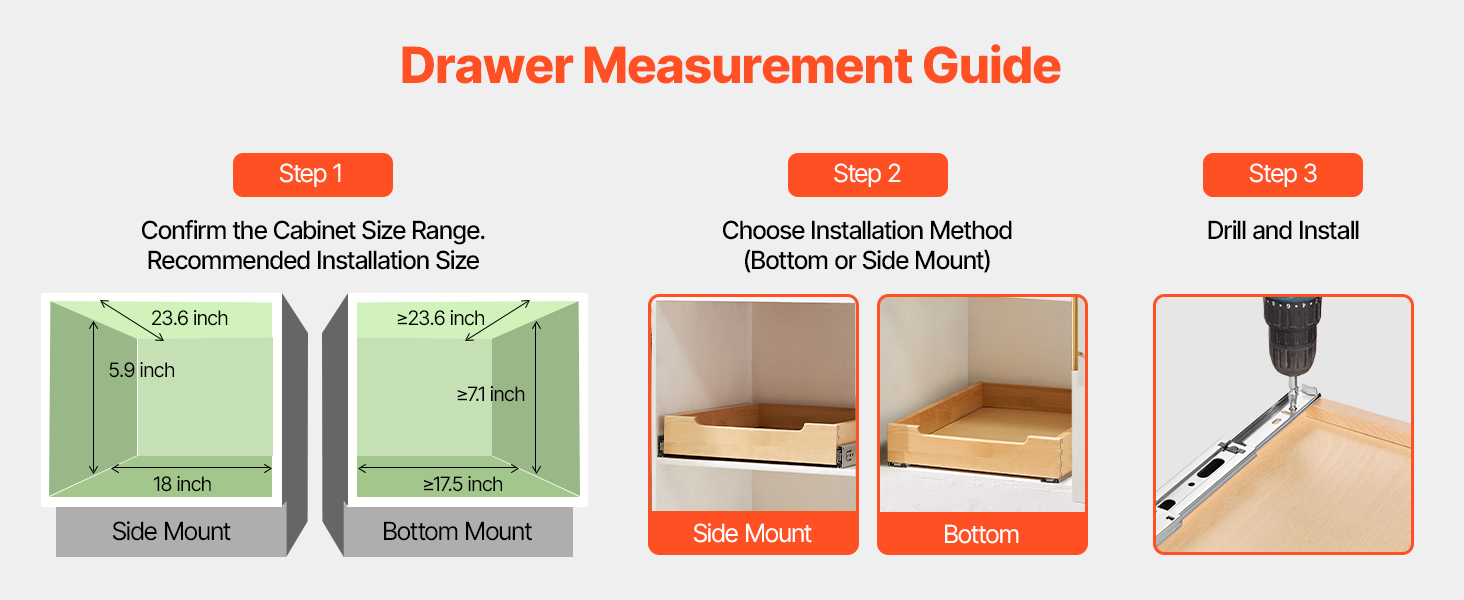 Drawer Measurement Guide

Step 1

Confirm the Cabinet Size Range. Recommended Installation Size

23.6 inch

5.9 inch

18 inch

Side Mount

≥23.6 inch

≥7.1 inch

≥17.5 inch

Bottom Mount

Step 2

Choose Installation Method (Bottom or Side Mount)

Side Mount

Bottom

Step 3

Drill and Install